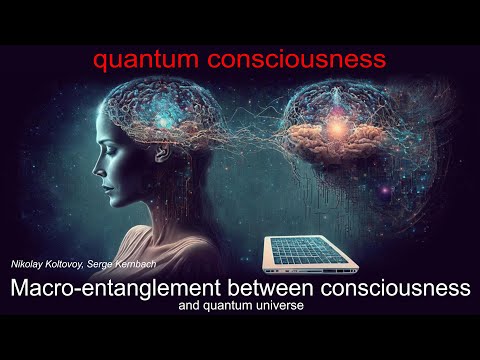 quantum consciousness

Nikolay Koltovoy, Serge Kernbach

Macro-entanglement between consciousness
and quantum universe